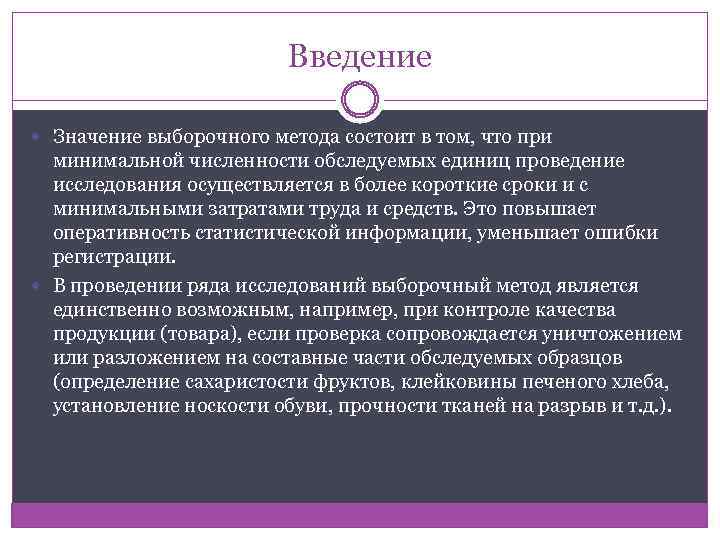 Введение

Значение выборочного метода состоит в том, что при минимальной численности обследуемых единиц проведение исследования осуществляется в более короткие сроки и с минимальными затратами труда и средств. Это повышает оперативность статистической информации, уменьшает ошибки регистрации.

В проведении ряда исследований выборочный метод является единственно возможным, например, при контроле качества продукции (товара), если проверка сопровождается уничтожением или разложением на составные части обследуемых образцов (определение сахаристости фруктов, клейковины печеного хлеба, установление носкости обуви, прочности тканей на разрыв и т.д.).